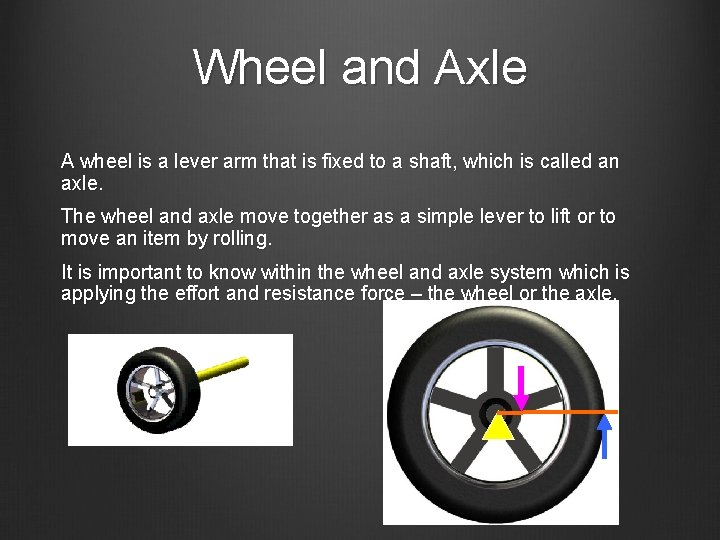 Wheel and Axle

A wheel is a lever arm that is fixed to a shaft, which is called an axle.

The wheel and axle move together as a simple lever to lift or to move an item by rolling.

It is important to know within the wheel and axle system which is applying the effort and resistance force – the wheel or the axle.